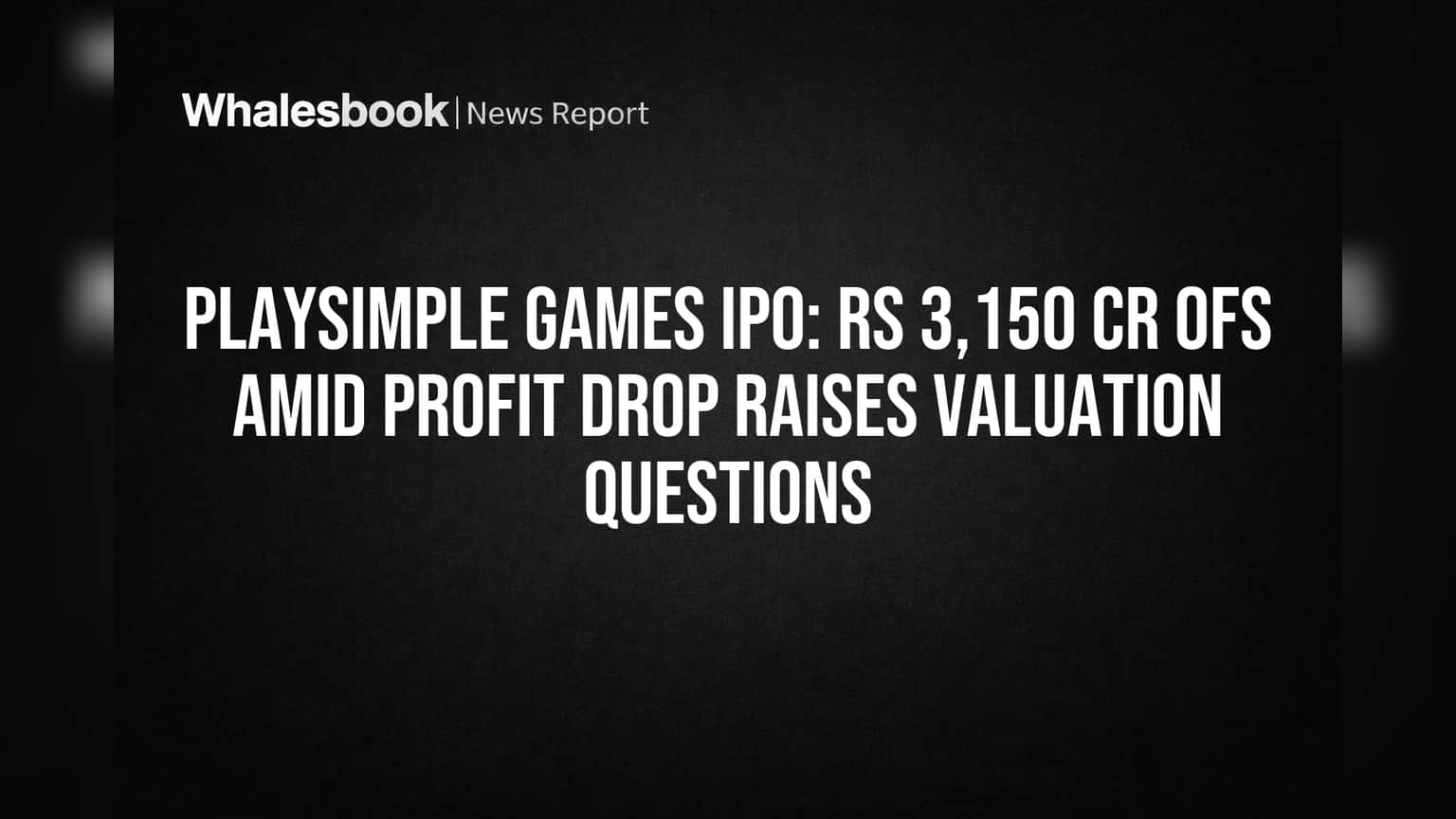 Whalesbook | News Report

PLAYSIMPLE GAMES IPO: RS 3,150 CR OFS AMID PROFIT DROP RAISES VALUATION QUESTIONS